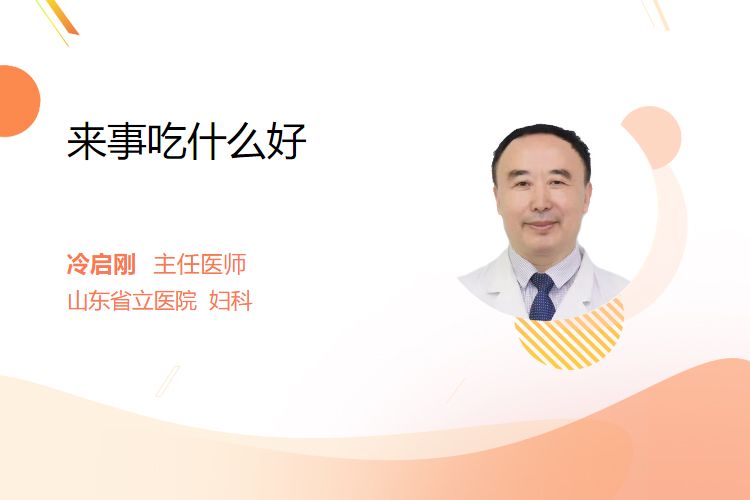 来事吃什么好

冷启刚 主任医师
山东省立医院 妇科